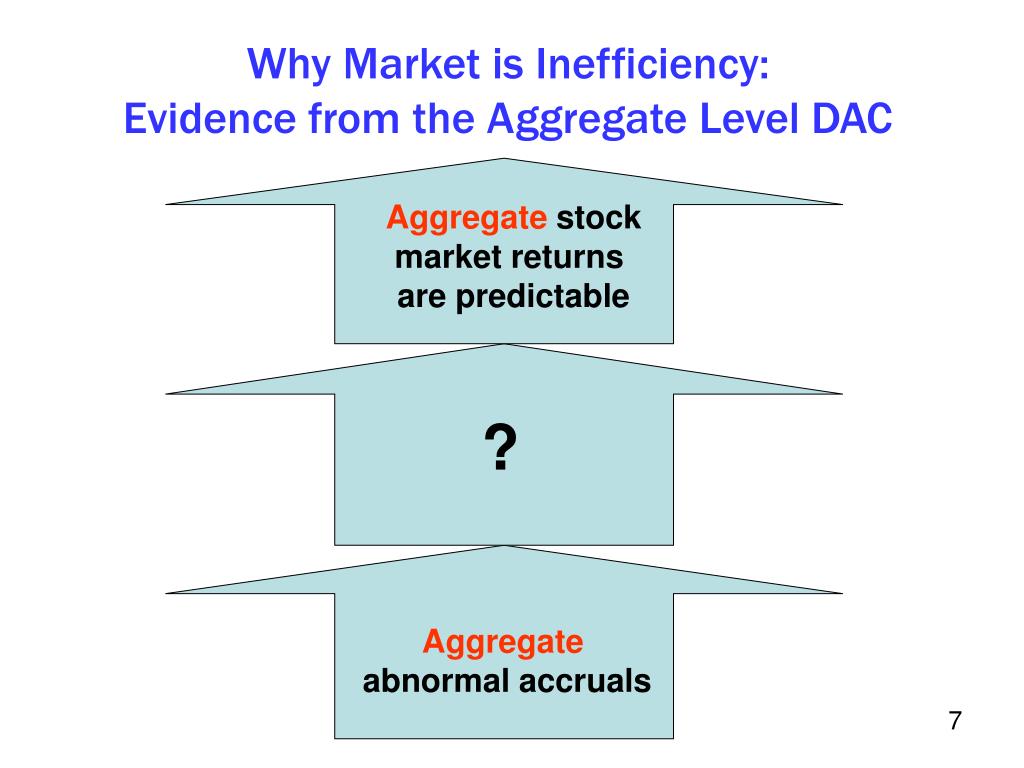 Why Market is Inefficiency:
Evidence from the Aggregate Level DAC

Aggregate stock market returns are predictable

?

Aggregate abnormal accruals

7